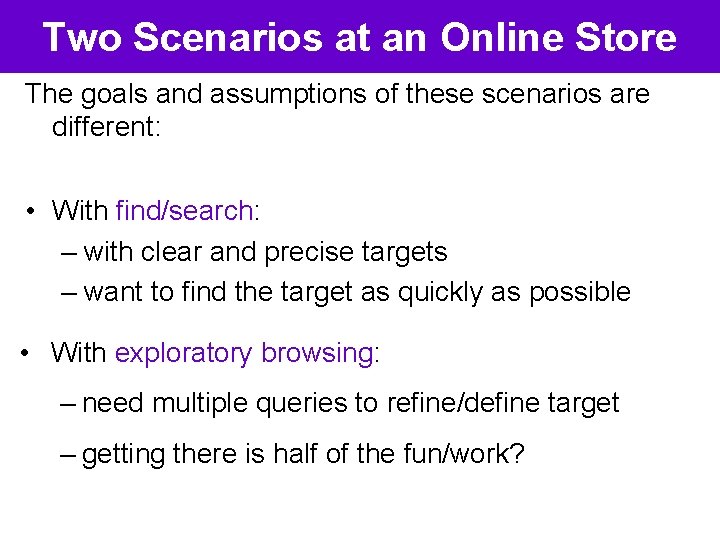 Two Scenarios at an Online Store

The goals and assumptions of these scenarios are different:

• With find/search:
– with clear and precise targets
– want to find the target as quickly as possible

• With exploratory browsing:
– need multiple queries to refine/define target
– getting there is half of the fun/work?